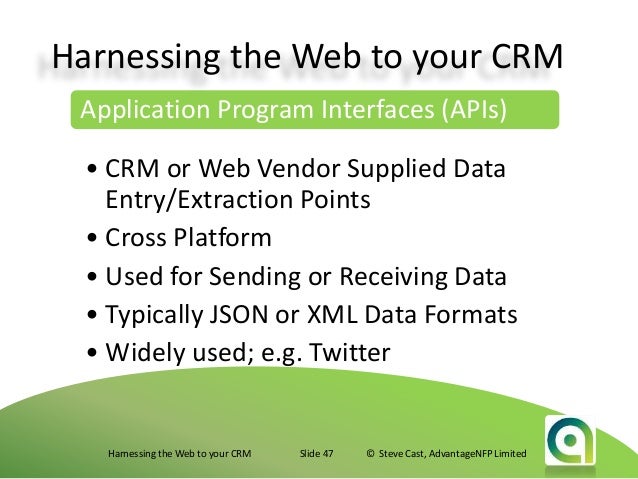 Harnessing the Web to your CRM

Application Program Interfaces (APIs)

• CRM or Web Vendor Supplied Data Entry/Extraction Points
• Cross Platform
• Used for Sending or Receiving Data
• Typically JSON or XML Data Formats
• Widely used; e.g. Twitter

Harnessing the Web to your CRM Slide 47 © Steve Cast, AdvantageNFP Limited